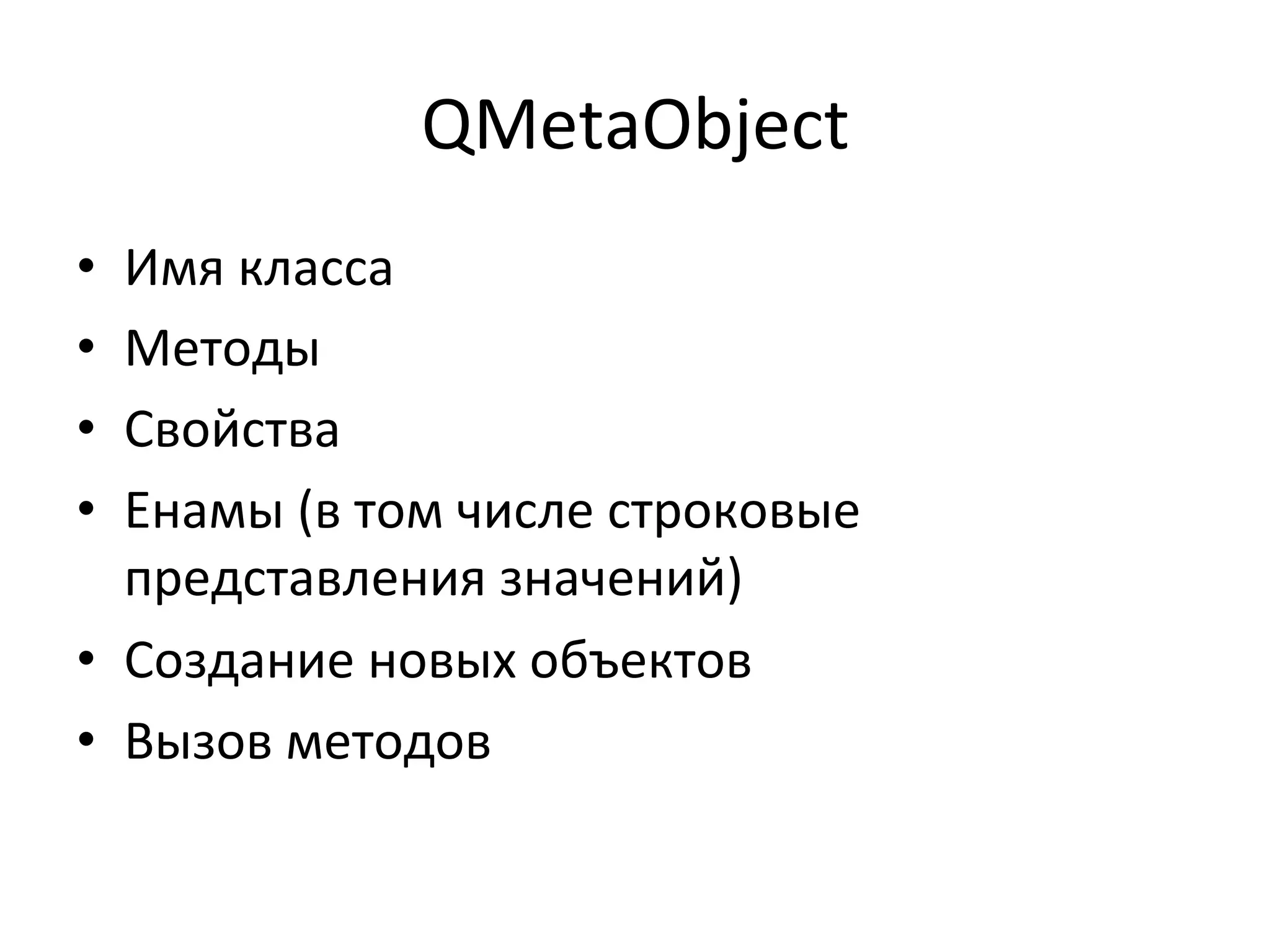 QMetaObject

• Имя класса
• Методы
• Свойства
• Енамы (в том числе строковые представления значений)
• Создание новых объектов
• Вызов методов